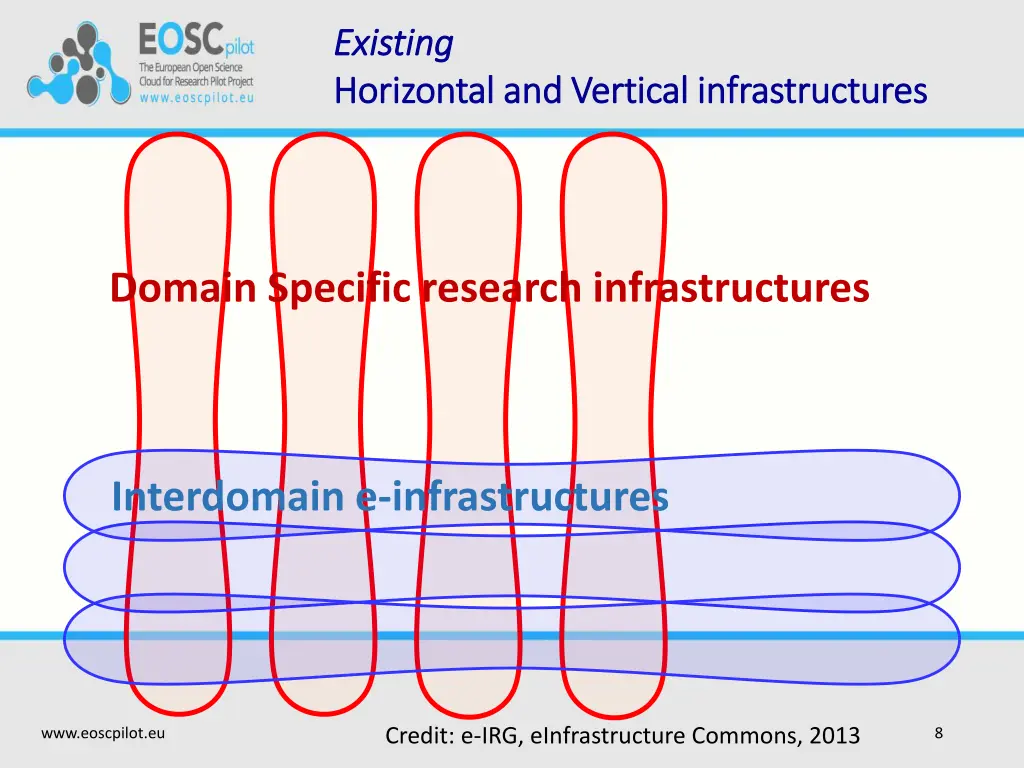 EOSCpilot
The European Open Science Cloud for Research Pilot Project
www.eoscpilot.eu

Existing
Horizontal and Vertical infrastructures

Domain Specific research infrastructures

Interdomain e-infrastructures

www.eoscpilot.eu

Credit: e-IRG, eInfrastructure Commons, 2013

8